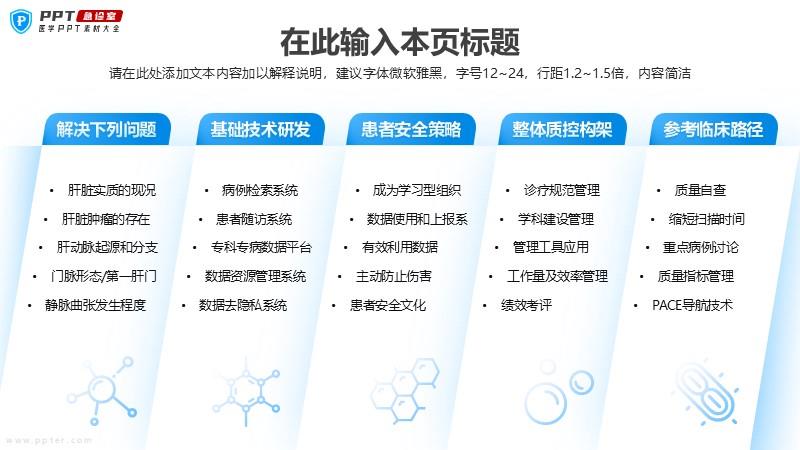 PPT 急诊室
医学PPT素材大全

在此输入本页标题

请在此处添加文本内容加以解释说明，建议字体微软雅黑，字号12~24，行距1.2~1.5倍，内容简洁

解决下列问题
• 肝脏实质的现况
• 肝脏肿瘤的存在
• 肝动脉起源和分支
• 门脉形态/第一肝门
• 静脉曲张发生程度

基础技术研发
• 病例检索系统
• 患者随访系统
• 专科专病数据平台
• 数据资源管理系统
• 数据去隐私系统

患者安全策略
• 成为学习型组织
• 数据使用和上报系
• 有效利用数据
• 主动防止伤害
• 患者安全文化

整体质控构架
• 诊疗规范管理
• 学科建设管理
• 管理工具应用
• 工作量及效率管理
• 绩效考评

参考临床路径
• 质量自查
• 缩短扫描时间
• 重点病例讨论
• 质量指标管理
• PACE导航技术

www.ppter.com